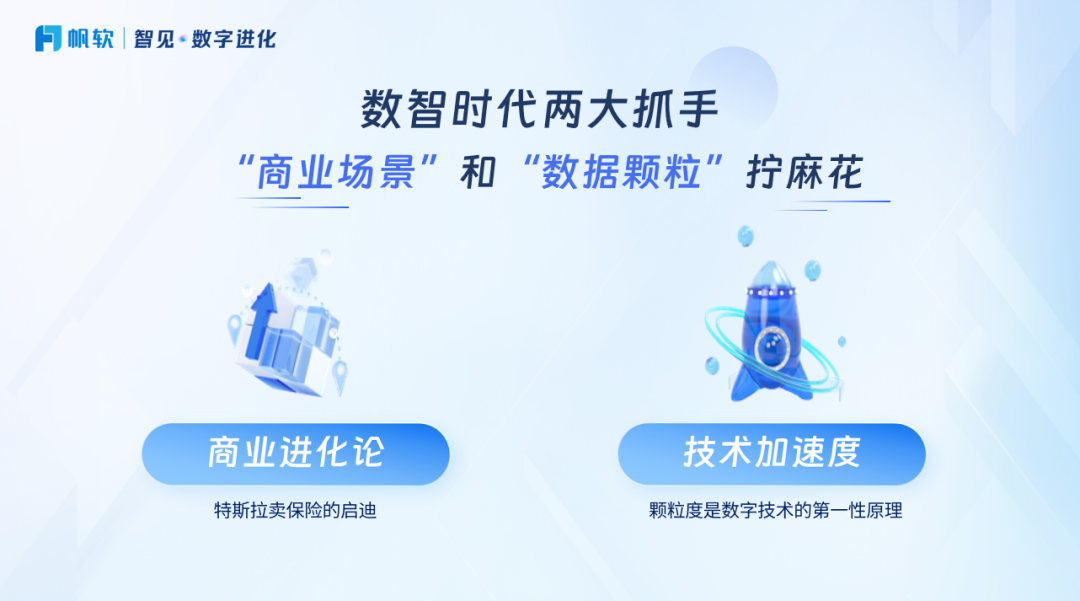 帆软 | 智见·数字进化

数智时代两大抓手

“商业场景”和“数据颗粒”拧麻花

商业进化论

特斯拉卖保险的启迪

技术加速度

颗粒度是数字技术的第一性原理